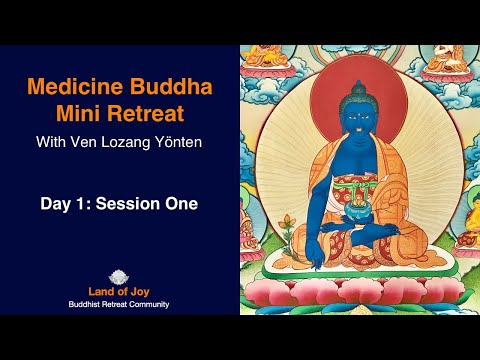 Medicine Buddha Mini Retreat

With Ven Lozang Yönten

Day 1: Session One

Land of Joy

Buddhist Retreat Community